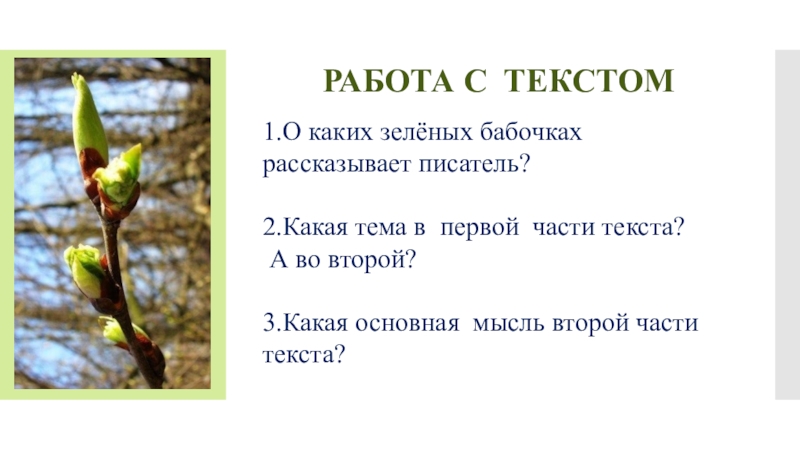 РАБОТА С ТЕКСТОМ

1.О каких зелёных бабочках рассказывает писатель?

2.Какая тема в первой части текста? А во второй?

3.Какая основная мысль второй части текста?